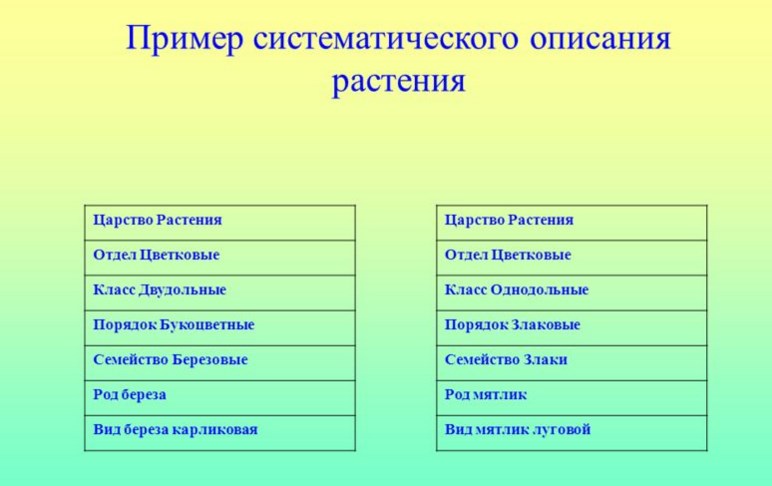 Пример систематического описания растения

| Царство Растения |
|---|
| Отдел Цветковые |
| Класс Двудольные |
| Порядок Букоцветные |
| Семейство Березовые |
| Род береза |
| Вид береза карликовая |

| Царство Растения |
|---|
| Отдел Цветковые |
| Класс Однодольные |
| Порядок Злаковые |
| Семейство Злаки |
| Род мятлик |
| Вид мятлик луговой |